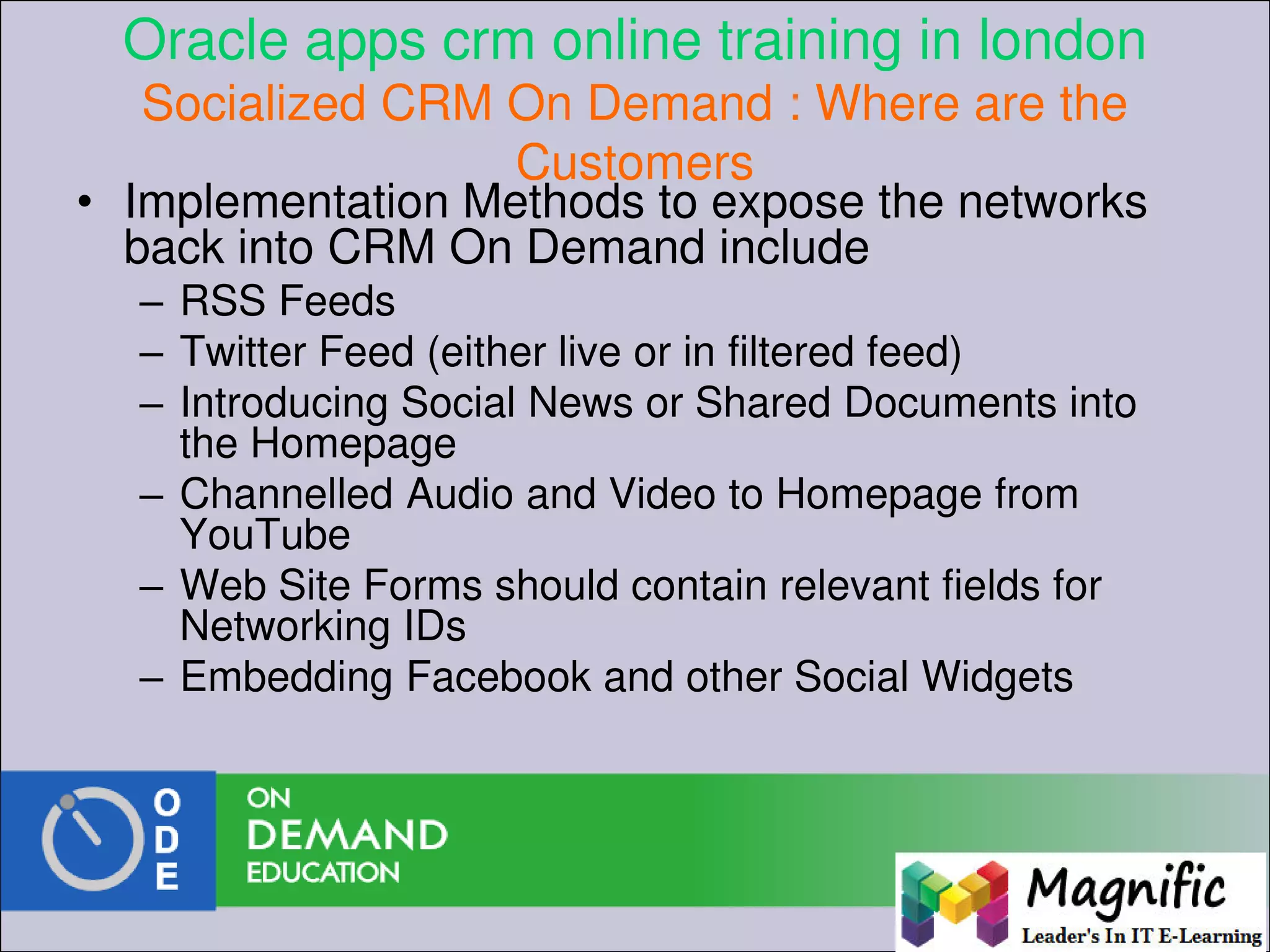 Oracle apps crm online training in london

Socialized CRM On Demand : Where are the Customers

• Implementation Methods to expose the networks back into CRM On Demand include

– RSS Feeds
– Twitter Feed (either live or in filtered feed)
– Introducing Social News or Shared Documents into the Homepage
– Channelled Audio and Video to Homepage from YouTube
– Web Site Forms should contain relevant fields for Networking IDs
– Embedding Facebook and other Social Widgets

O D E

ON DEMAND EDUCATION

Magnific
Leader's In IT E-Learning